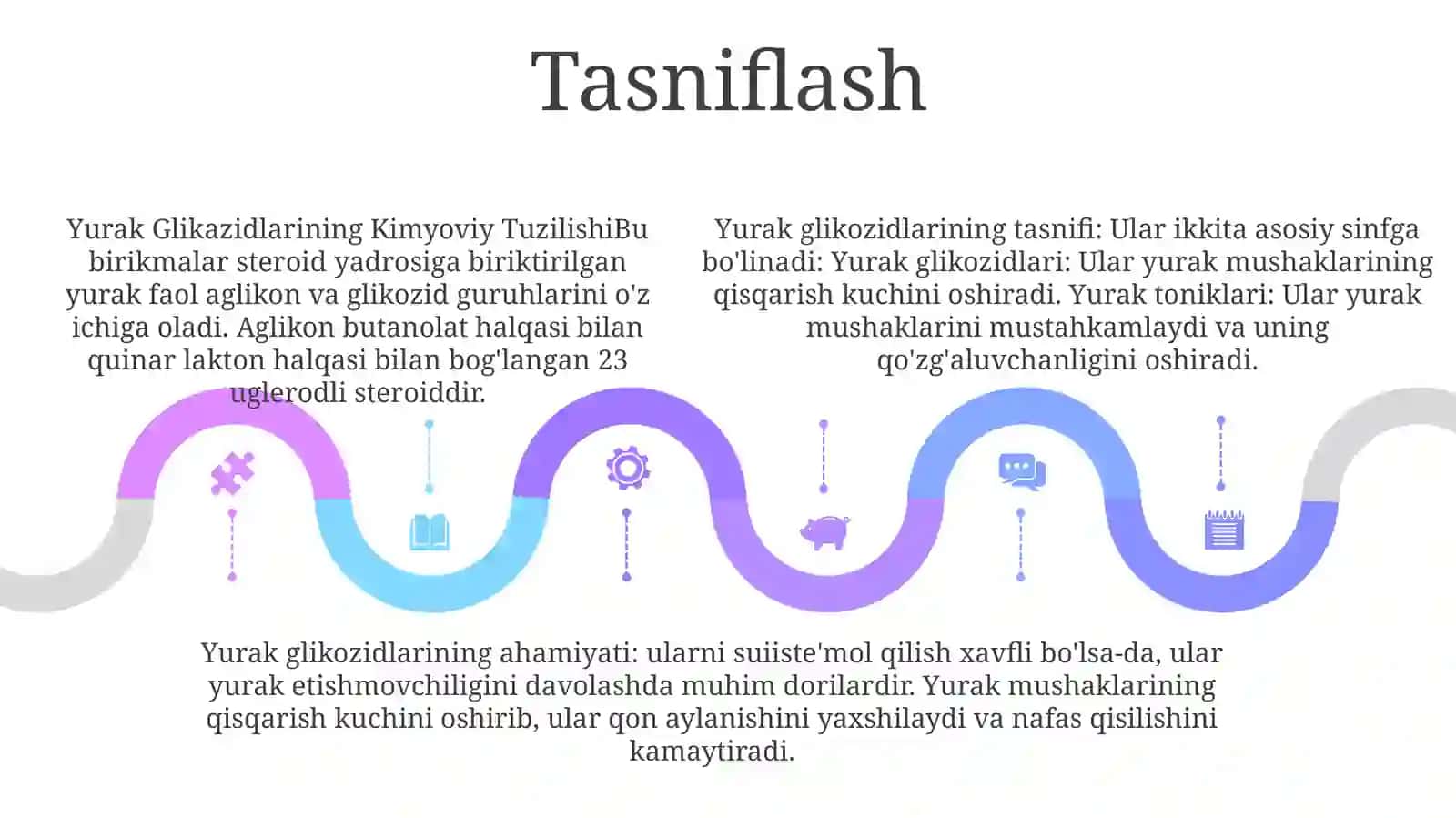 Tasniflash

Yurak Glikazidlarining Kimyoviy TuzilishiBu birikmalar steroid yadrosiga biriktirilgan yurak faol aglikon va glikozid guruhlarini o'z ichiga oladi. Aglikon butanolat halqasi bilan quinar lakton halqasi bilan bog'langan 23 uglerodli steroiddir.

Yurak glikozidlarining tasnifi: Ular ikkita asosiy sinfga bo'linadi: Yurak glikozidlari: Ular yurak mushaklarining qisqarish kuchini oshiradi. Yurak toniklari: Ular yurak mushaklarini mustahkamlaydi va uning qo'zg'aluvchanligini oshiradi.

Yurak glikozidlarining ahamiyati: ularni suiiste'mol qilish xavfli bo'lsa-da, ular yurak etishmovchiligini davolashda muhim dorilardir. Yurak mushaklarining qisqarish kuchini oshirib, ular qon aylanishini yaxshilaydi va nafas qisilishini kamaytiradi.